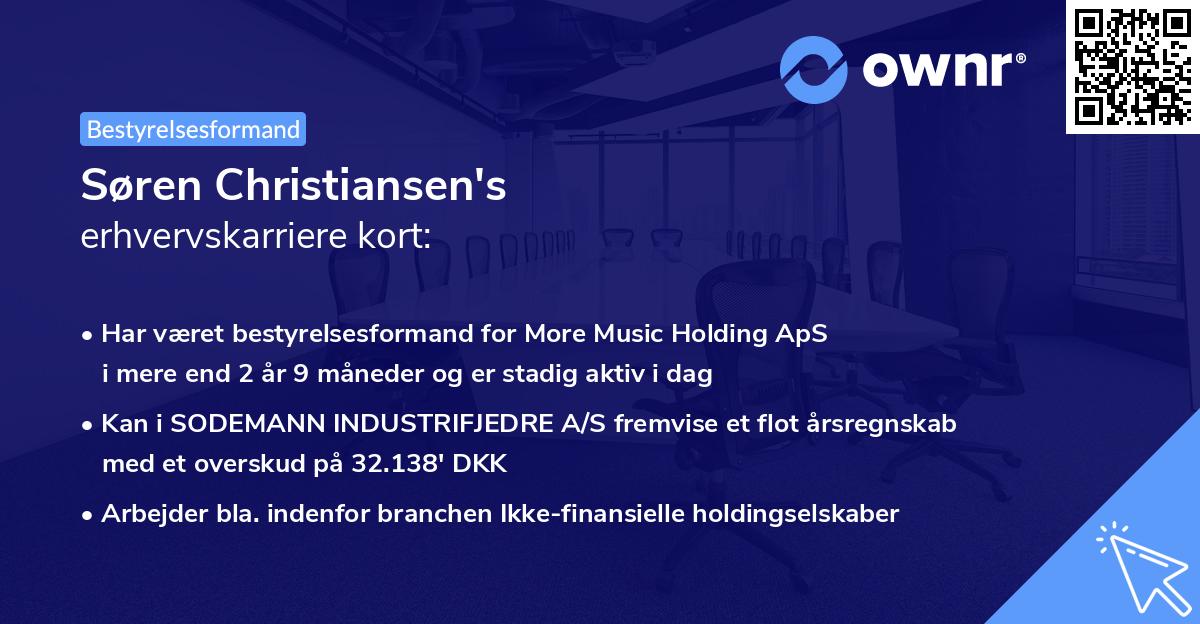 ownr®

Bestyrelsesformand

Søren Christiansen's
erhvervskarriere kort:

• Har været bestyrelsesformand for More Music Holding ApS i mere end 2 år 9 måneder og er stadig aktiv i dag

• Kan i SODEMANN INDUSTRIFJEDRE A/S fremvise et flot årsregnskab med et overskud på 32.138' DKK

• Arbejder bla. indenfor branchen Ikke-finansielle holdingselskaber